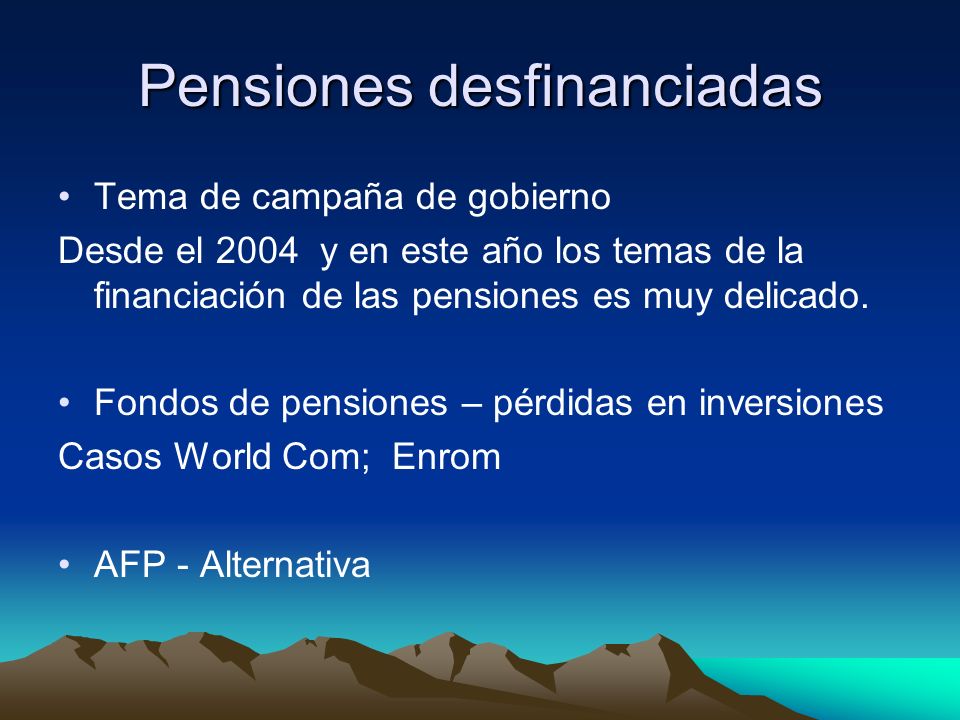 Pensiones desfinanciadas

• Tema de campaña de gobierno

Desde el 2004 y en este año los temas de la financiación de las pensiones es muy delicado.

• Fondos de pensiones – pérdidas en inversiones

Casos World Com; Enrom

• AFP - Alternativa